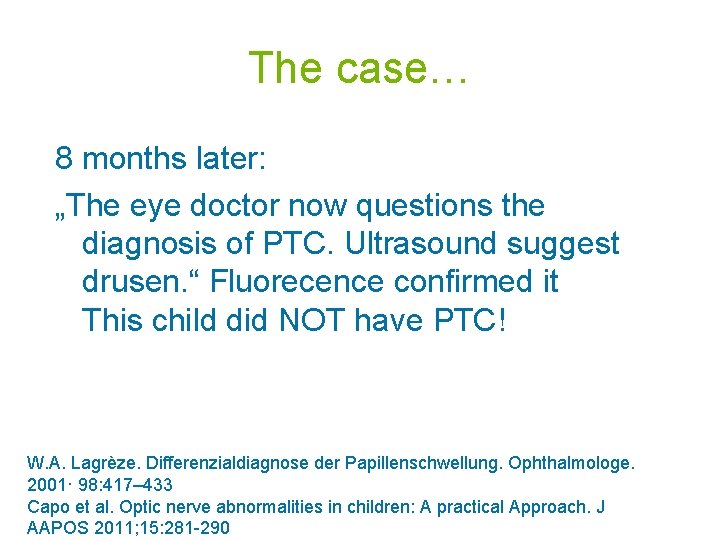 The case…

8 months later:

„The eye doctor now questions the diagnosis of PTC. Ultrasound suggest drusen.“ Fluorecence confirmed it
This child did NOT have PTC!

W.A. Lagrèze. Differenzialdiagnose der Papillenschwellung. Ophthalmologe. 2001· 98:417–433
Capo et al. Optic nerve abnormalities in children: A practical Approach. J AAPOS 2011;15:281-290